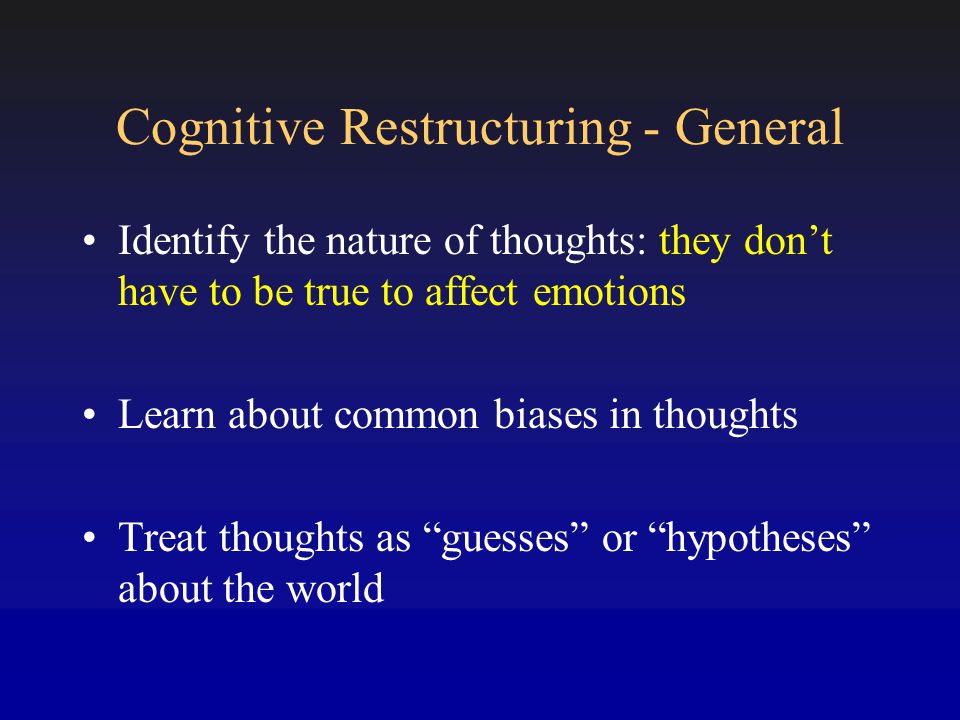 Cognitive Restructuring - General

• Identify the nature of thoughts: they don’t have to be true to affect emotions

• Learn about common biases in thoughts

• Treat thoughts as “guesses” or “hypotheses” about the world